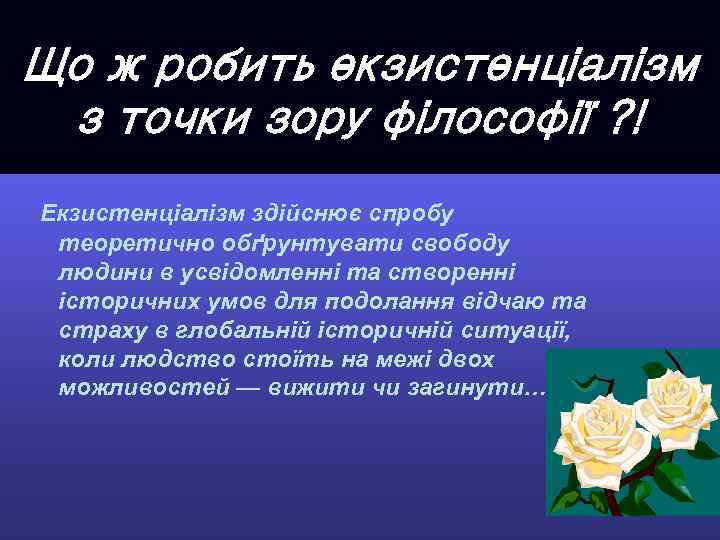 Що ж робить екзистенціалізм з точки зору філософії ?!

Екзистенціалізм здійснює спробу теоретично обґрунтувати свободу людини в усвідомленні та створенні історичних умов для подолання відчаю та страху в глобальній історичній ситуації, коли людство стоїть на межі двох можливостей — вижити чи загинути…